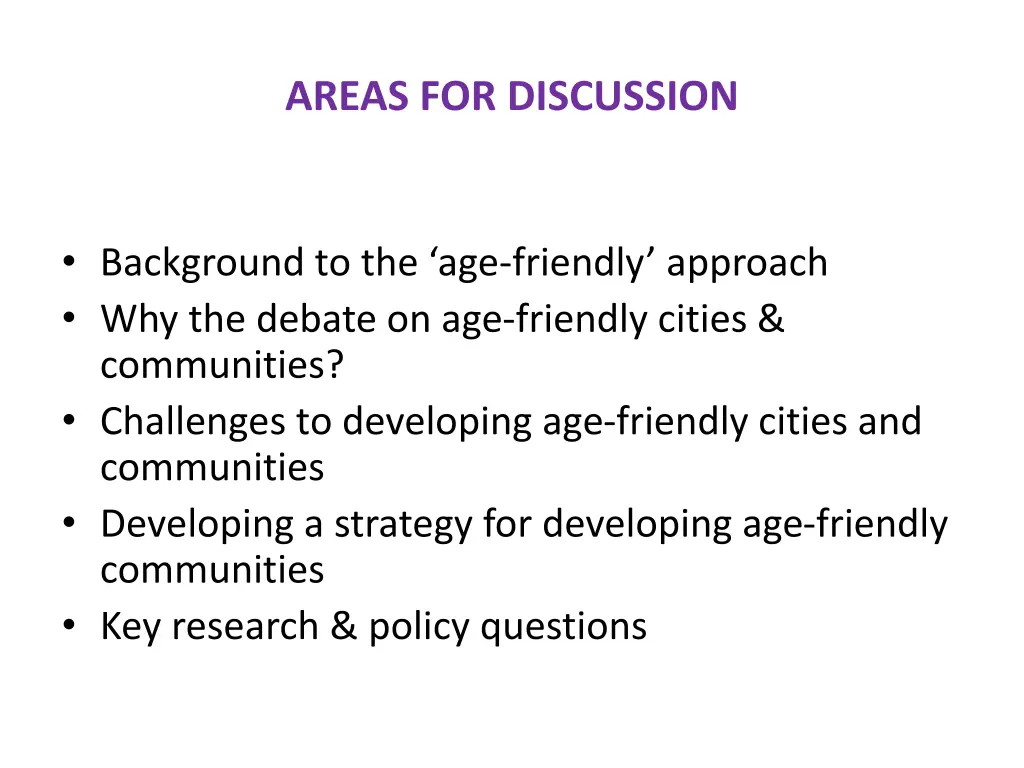 AREAS FOR DISCUSSION

• Background to the ‘age-friendly’ approach
• Why the debate on age-friendly cities & communities?
• Challenges to developing age-friendly cities and communities
• Developing a strategy for developing age-friendly communities
• Key research & policy questions